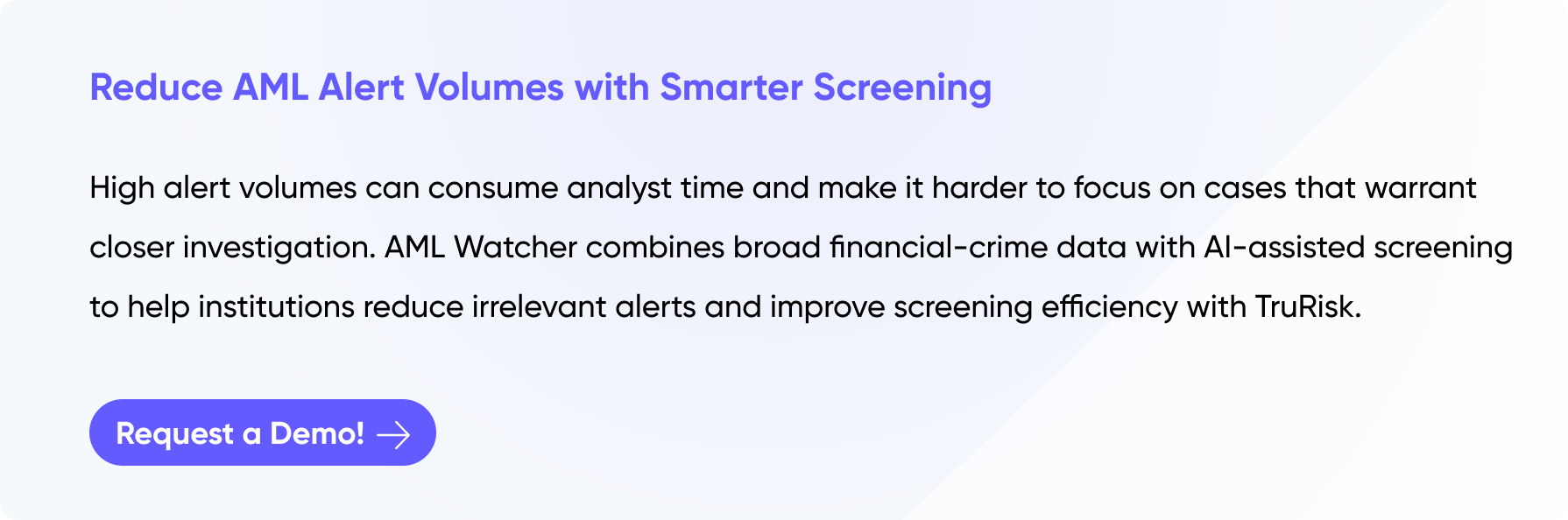 Reduce AML Alert Volumes with Smarter Screening

High alert volumes can consume analyst time and make it harder to focus on cases that warrant closer investigation. AML Watcher combines broad financial-crime data with AI-assisted screening to help institutions reduce irrelevant alerts and improve screening efficiency with TruRisk.

Request a Demo!